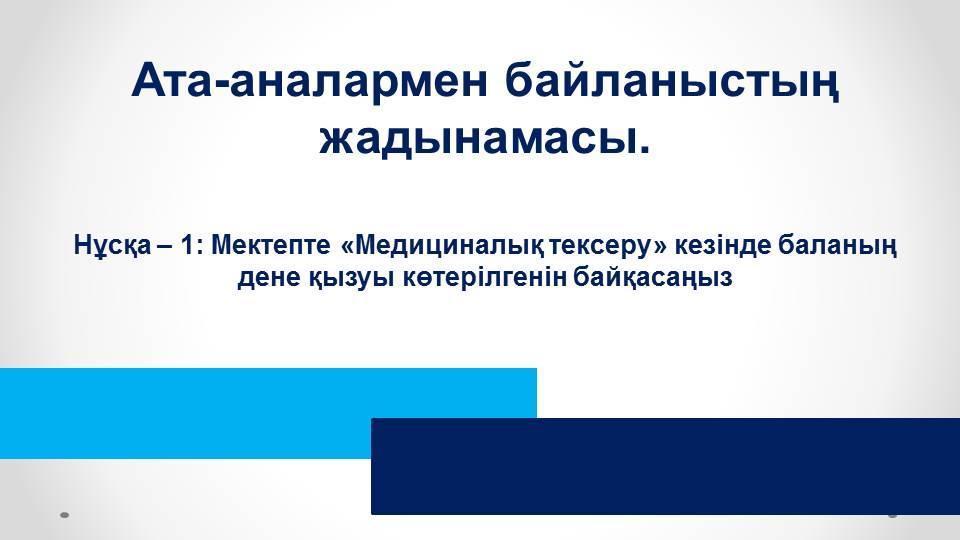 Ата-аналармен байланыстың жадынамасы.

Нұсқа – 1: Мектепте «Медициналық тексеру» кезінде баланың дене қызуы көтерілгенін байқасаңыз